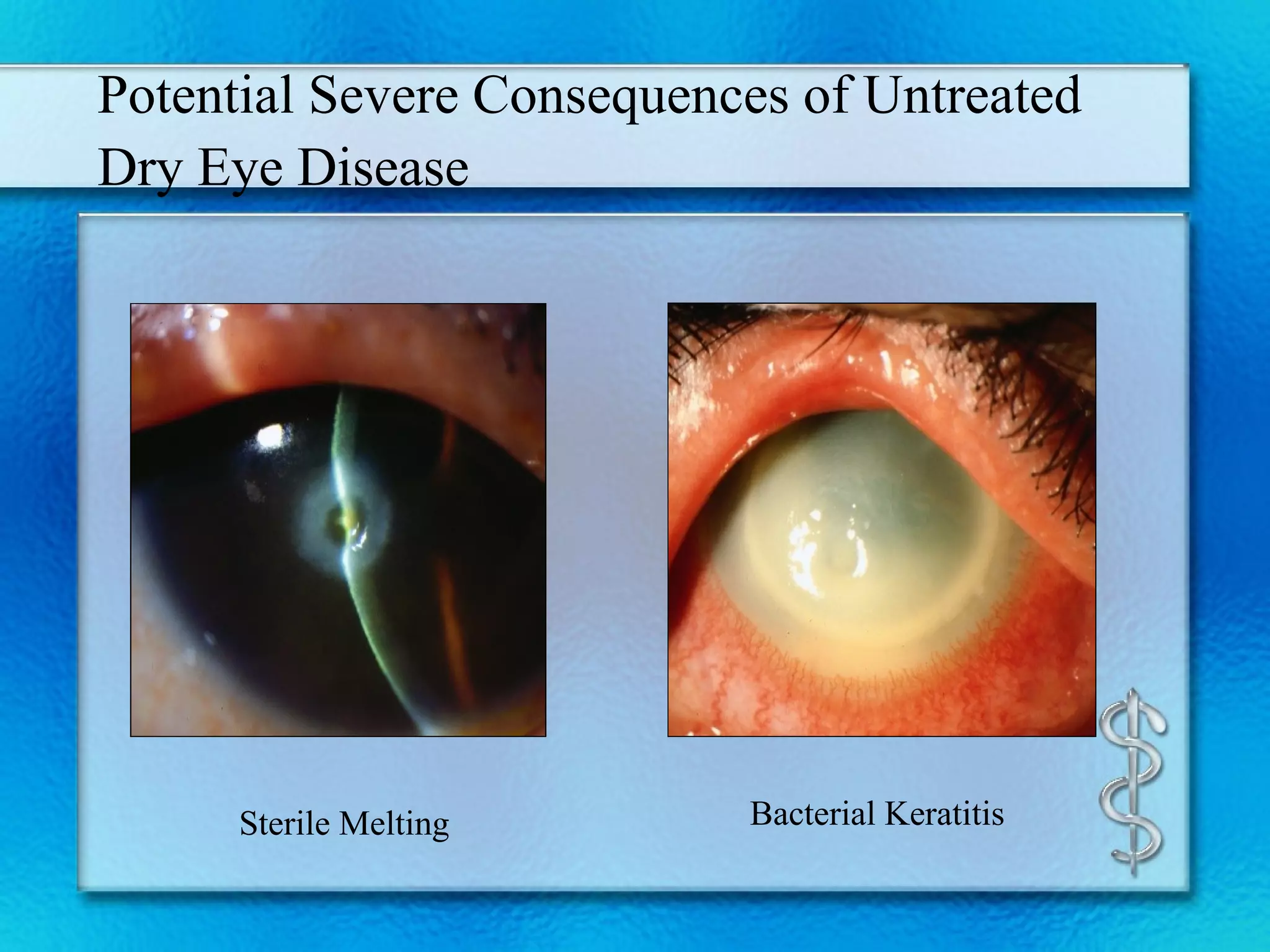 Potential Severe Consequences of Untreated Dry Eye Disease

Sterile Melting

Bacterial Keratitis